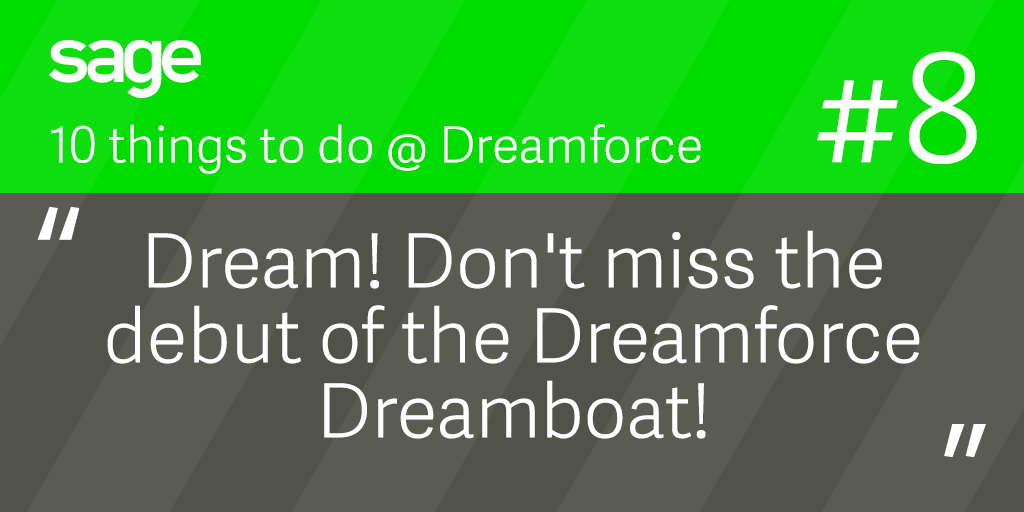 sage
10 things to do @ Dreamforce
#8

"
Dream! Don't miss the debut of the Dreamforce Dreamboat!
"